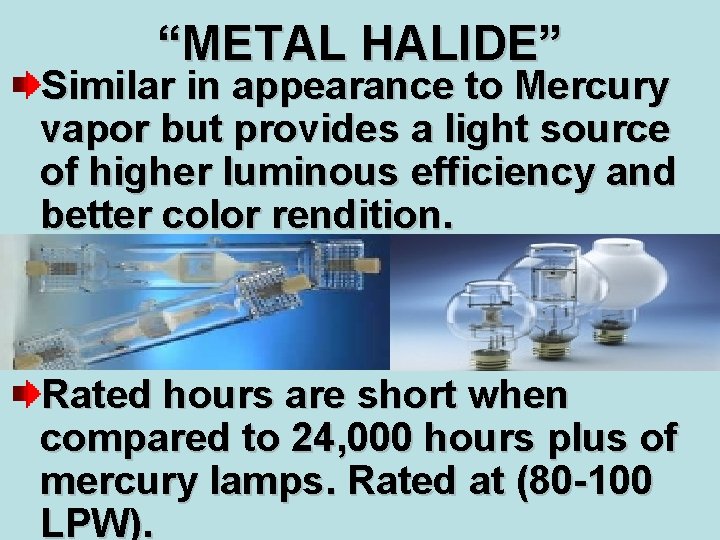 “METAL HALIDE”

Similar in appearance to Mercury vapor but provides a light source of higher luminous efficiency and better color rendition.

Rated hours are short when compared to 24,000 hours plus of mercury lamps. Rated at (80-100 LPW).